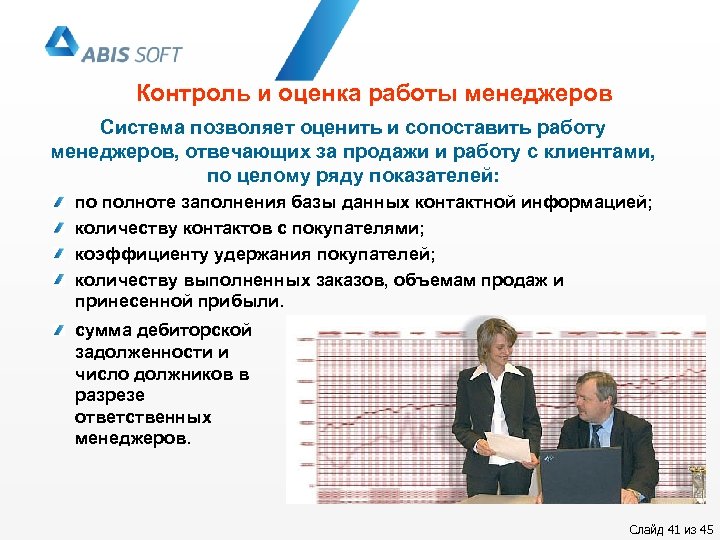 ABIS SOFT

Контроль и оценка работы менеджеров

Система позволяет оценить и сопоставить работу менеджеров, отвечающих за продажи и работу с клиентами, по целому ряду показателей:

по полноте заполнения базы данных контактной информацией;

количеству контактов с покупателями;

коэффициенту удержания покупателей;

количеству выполненных заказов, объемам продаж и принесенной прибыли.

сумма дебиторской задолженности и число должников в разрезе ответственных менеджеров.

Слайд 41 из 45